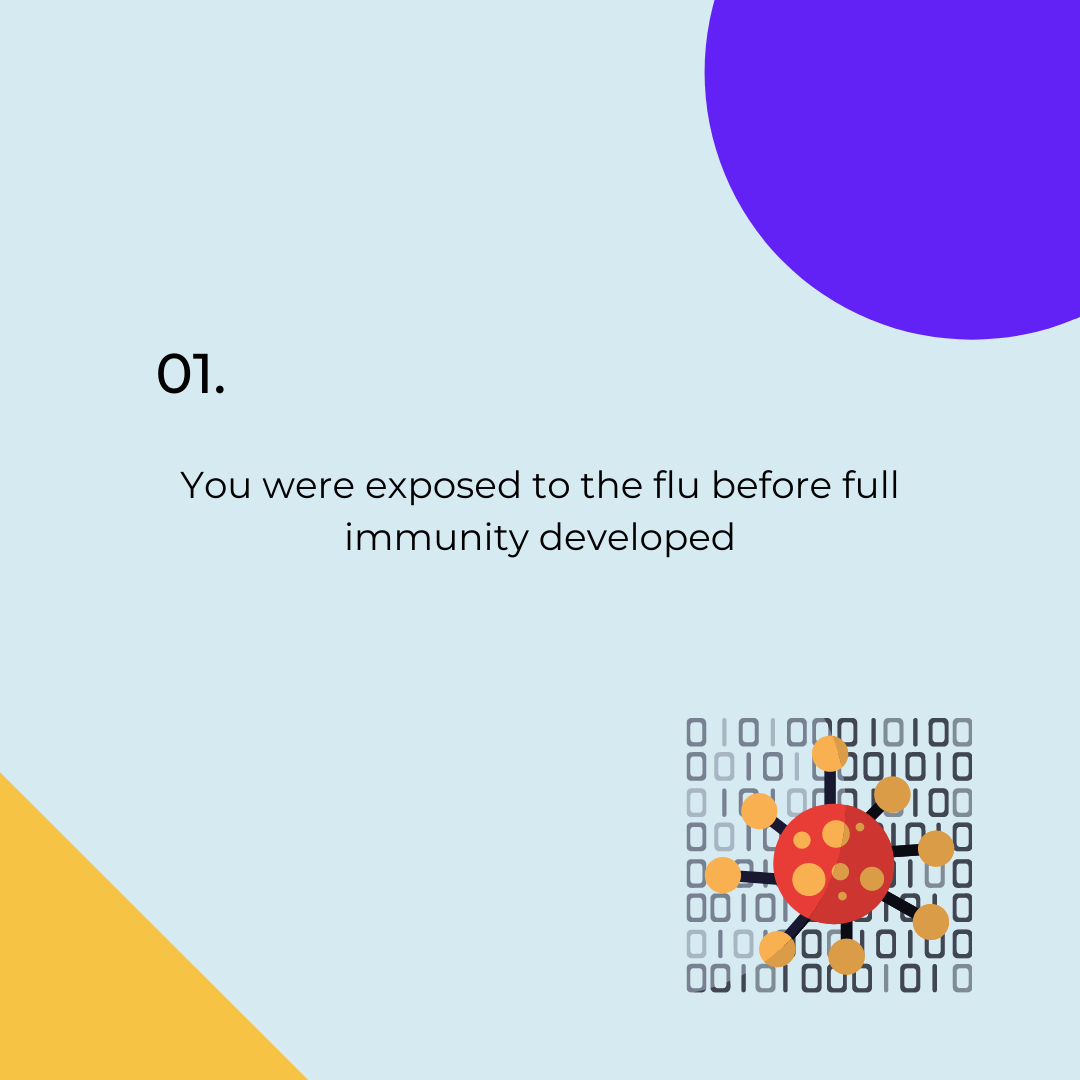 01.

You were exposed to the flu before full immunity developed